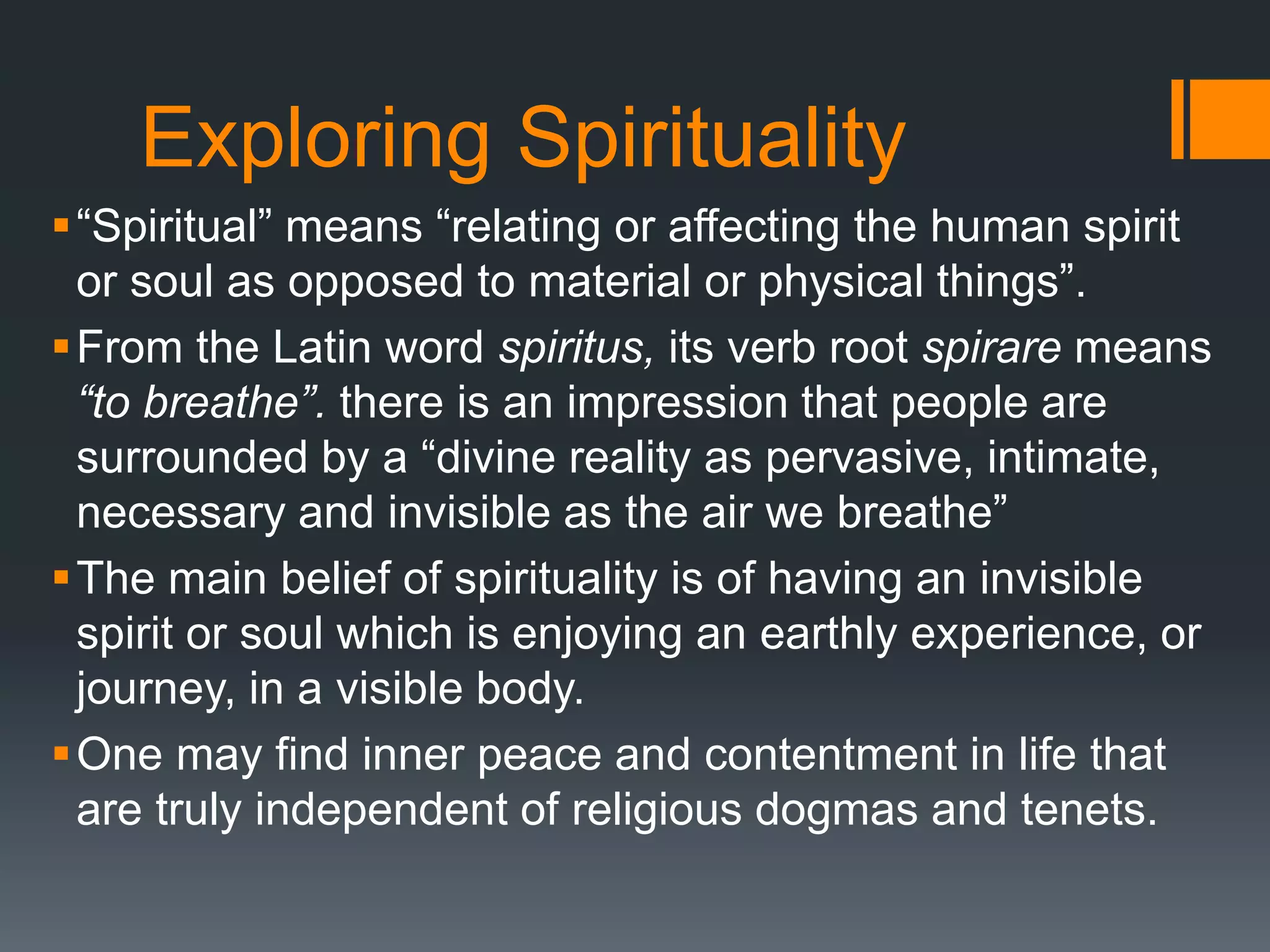 Exploring Spirituality

▪ “Spiritual” means “relating or affecting the human spirit or soul as opposed to material or physical things”.

▪ From the Latin word spiritus, its verb root spirare means “to breathe”. there is an impression that people are surrounded by a “divine reality as pervasive, intimate, necessary and invisible as the air we breathe”

▪ The main belief of spirituality is of having an invisible spirit or soul which is enjoying an earthly experience, or journey, in a visible body.

▪ One may find inner peace and contentment in life that are truly independent of religious dogmas and tenets.